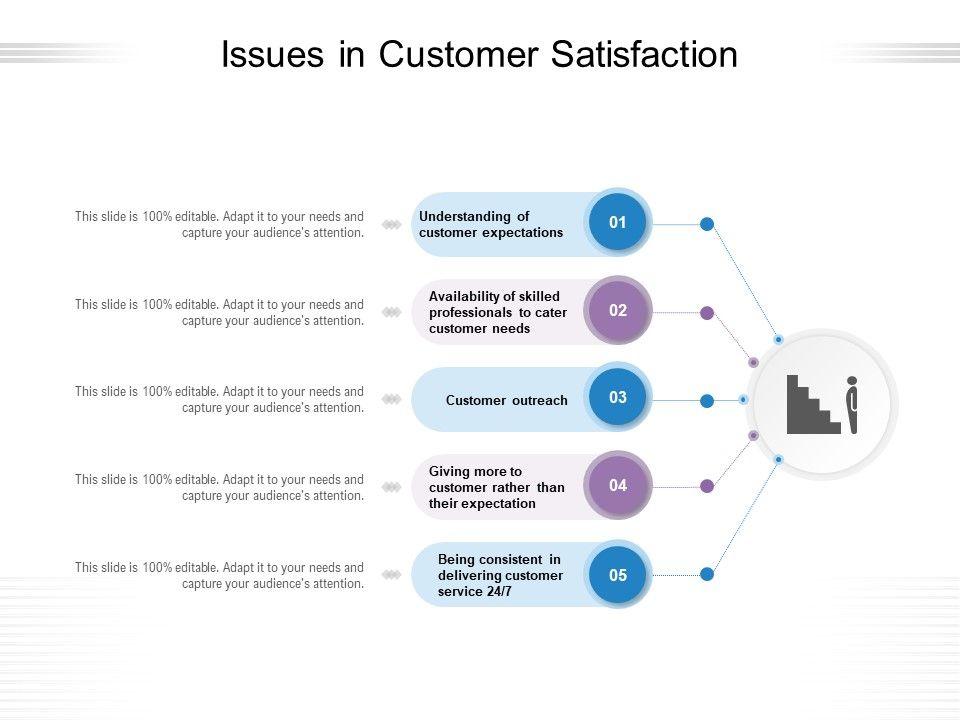 Issues in Customer Satisfaction

This slide is 100% editable. Adapt it to your needs and capture your audience's attention.

Understanding of customer expectations

01

This slide is 100% editable. Adapt it to your needs and capture your audience's attention.

Availability of skilled professionals to cater customer needs

02

This slide is 100% editable. Adapt it to your needs and capture your audience's attention.

Customer outreach

03

This slide is 100% editable. Adapt it to your needs and capture your audience's attention.

Giving more to customer rather than their expectation

04

This slide is 100% editable. Adapt it to your needs and capture your audience's attention.

Being consistent in delivering customer service 24/7

05